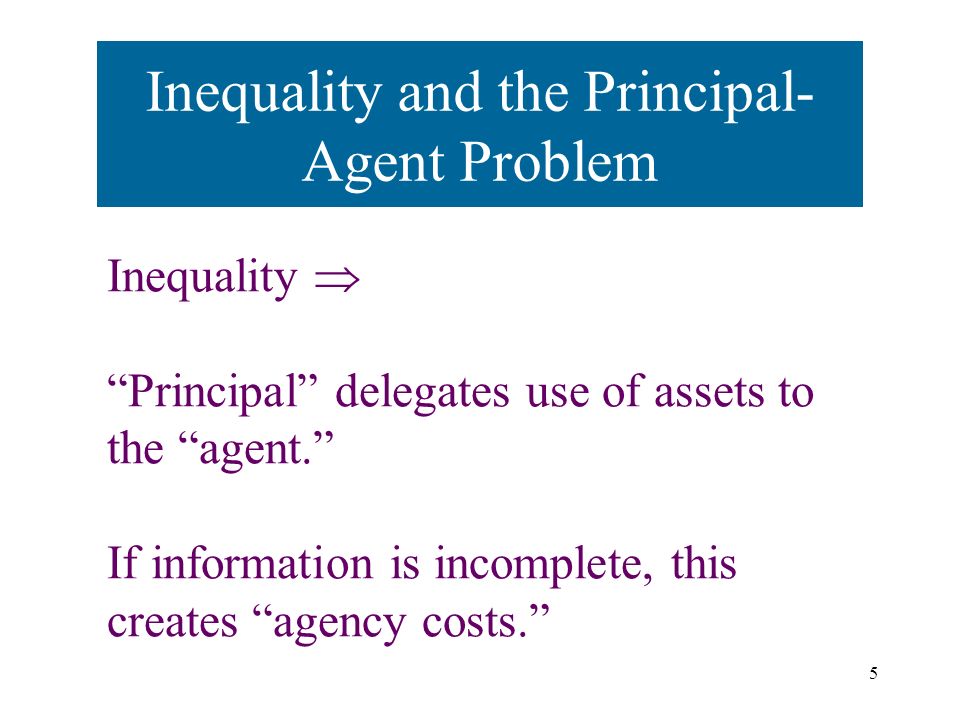 Inequality and the Principal-Agent Problem

Inequality $\Rightarrow$

“Principal” delegates use of assets to the “agent.”

If information is incomplete, this creates “agency costs.”

5